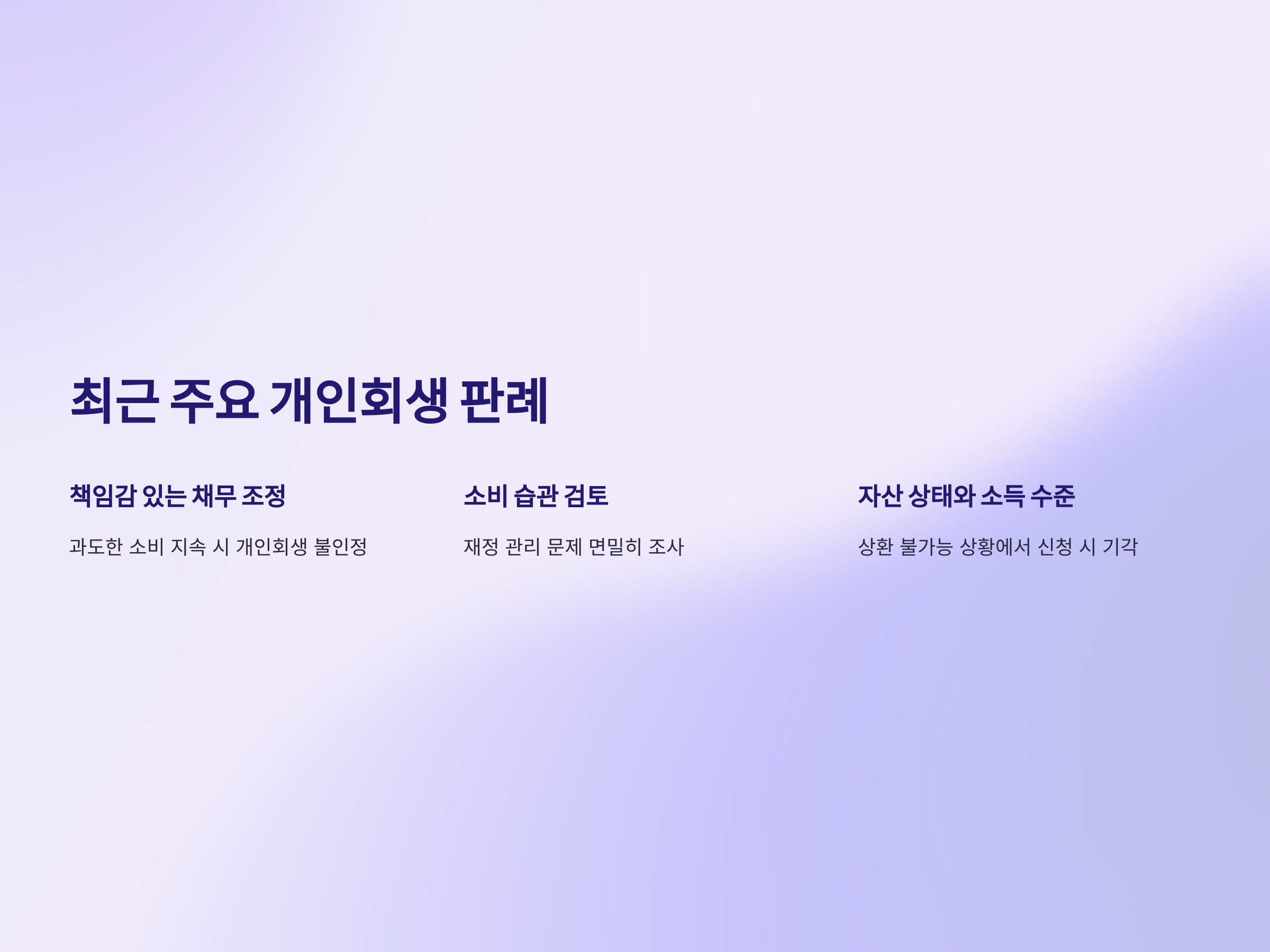 최근 주요 개인회생 판례

책임감 있는 채무 조정

과도한 소비 지속 시 개인회생 불인정

소비 습관 검토

재정 관리 문제 면밀히 조사

자산 상태와 소득 수준

상환 불가능 상황에서 신청 시 기각